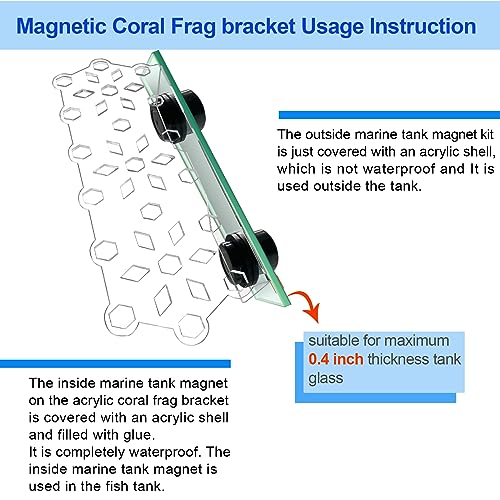 Magnetic Coral Frag bracket Usage Instruction

The outside marine tank magnet kit is just covered with an acrylic shell, which is not waterproof and It is used outside the tank.

suitable for maximum 0.4 inch thickness tank glass

The inside marine tank magnet on the acrylic coral frag bracket is covered with an acrylic shell and filled with glue.
It is completely waterproof. The inside marine tank magnet is used in the fish tank.